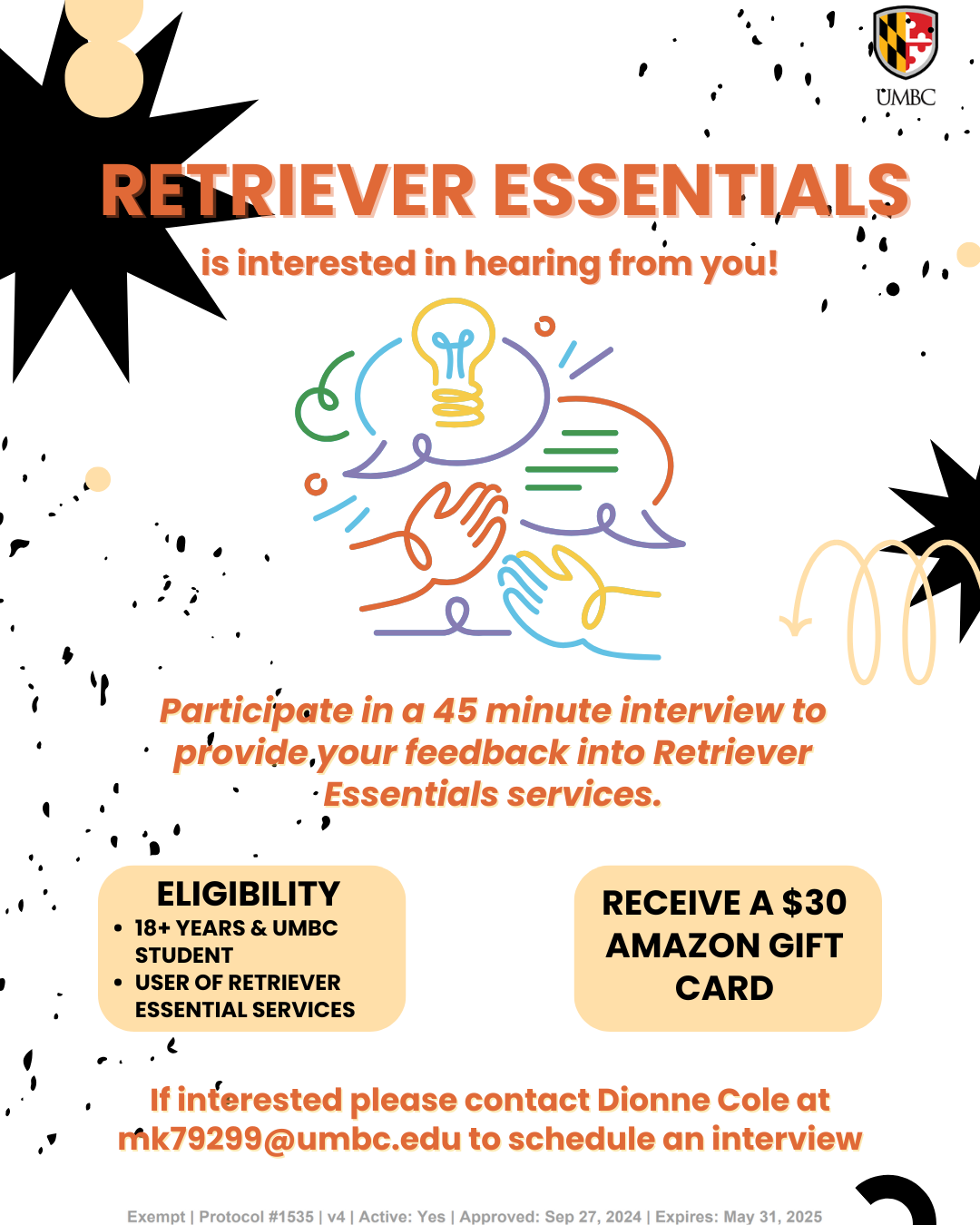 UMBC

RETRIEVER ESSENTIALS

is interested in hearing from you!

Participate in a 45 minute interview to provide your feedback into Retriever Essentials services.

ELIGIBILITY
• 18+ YEARS & UMBC STUDENT
• USER OF RETRIEVER ESSENTIAL SERVICES

RECEIVE A $30 AMAZON GIFT CARD

If interested please contact Dionne Cole at mk79299@umbc.edu to schedule an interview

Exempt | Protocol #1535 | v4 | Active: Yes | Approved: Sep 27, 2024 | Expires: May 31, 2025